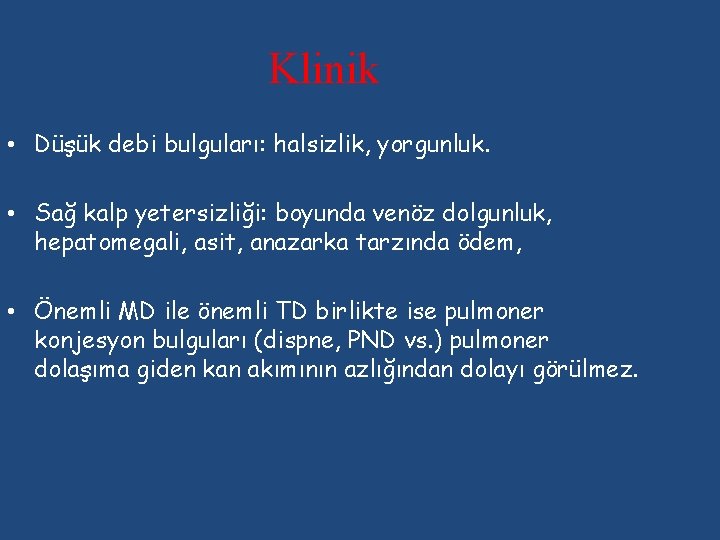 Klinik

• Düşük debi bulguları: halsizlik, yorgunluk.

• Sağ kalp yetersizliği: boyunda venöz dolgunluk, hepatomegali, asit, anazarka tarzında ödem,

• Önemli MD ile önemli TD birlikte ise pulmoner konjesyon bulguları (dispne, PND vs.) pulmoner dolaşıma giden kan akımının azlığından dolayı görülmez.